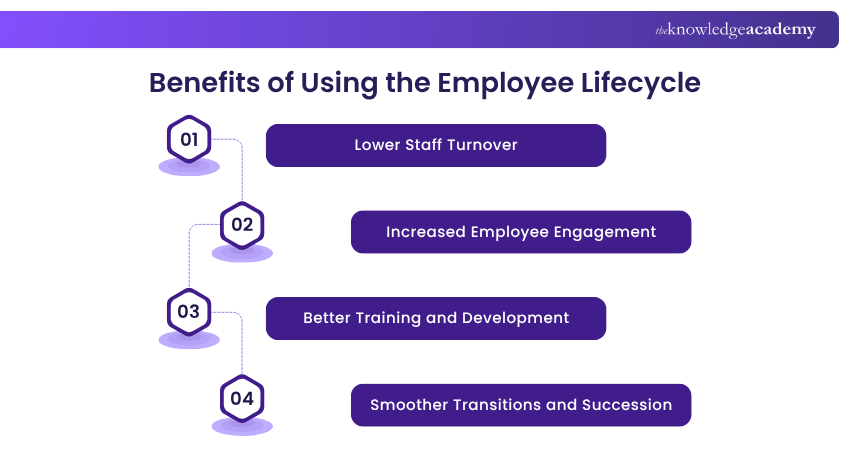 theknowledgeacademy

Benefits of Using the Employee Lifecycle

01

Lower Staff Turnover

02

Increased Employee Engagement

03

Better Training and Development

04

Smoother Transitions and Succession